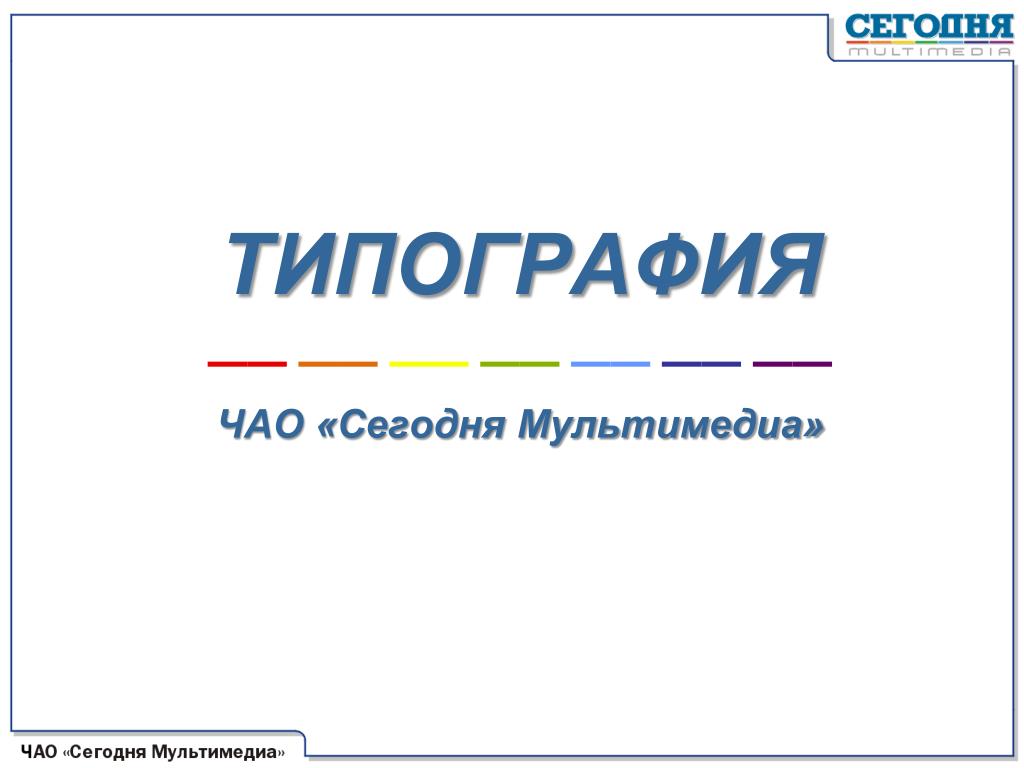 СЕГОДНЯ
MULTIMEDIA

ТИПОГРАФИЯ

ЧАО «Сегодня Мультимедиа»

ЧАО «Сегодня Мультимедиа»